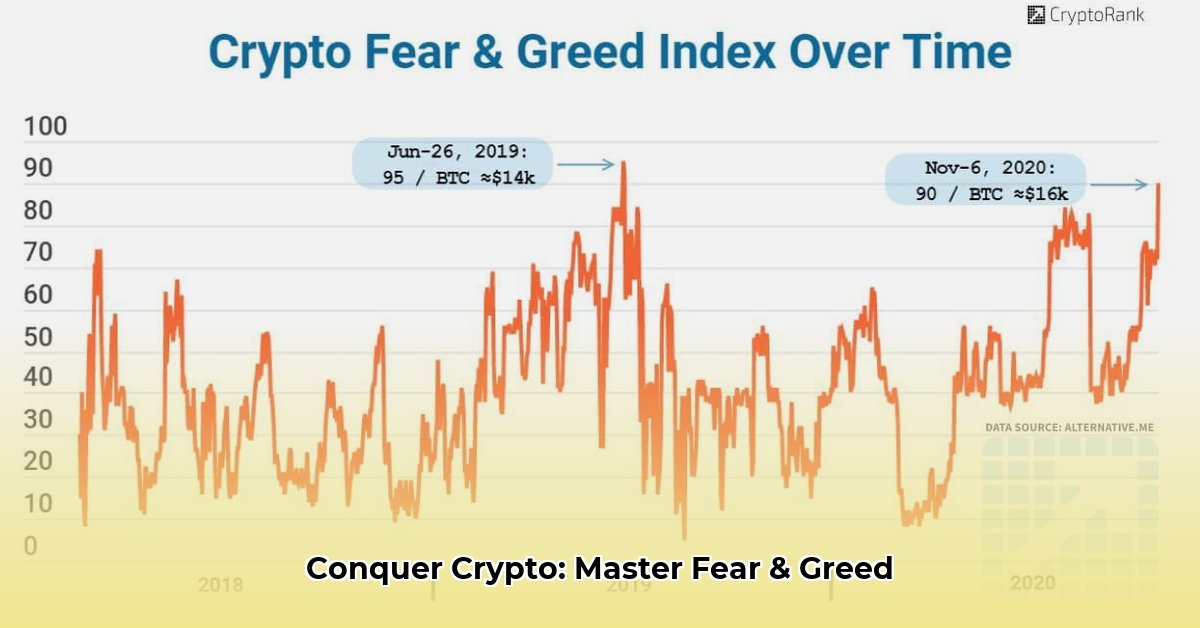 CryptoRank

Crypto Fear & Greed Index Over Time

100
90
80
70
60
50
40
30
20
10
0

Jun-26, 2019:
95 / BTC ≈$14k

Nov-6, 2020:
90 / BTC ≈$16k

DATA SOURCE: ALTERNATIVE.ME

2018
2019
2020

Conquer Crypto: Master Fear & Greed